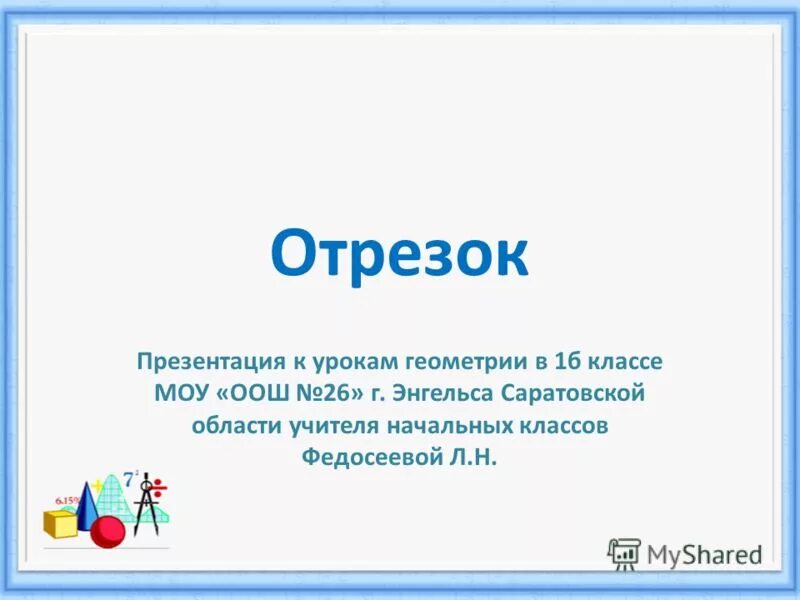 Отрезок

Презентация к урокам геометрии в 1б классе МОУ «ООШ №26» г. Энгельса Саратовской области учителя начальных классов Федосеевой Л.Н.

6.15%

$7^2$

MyShared